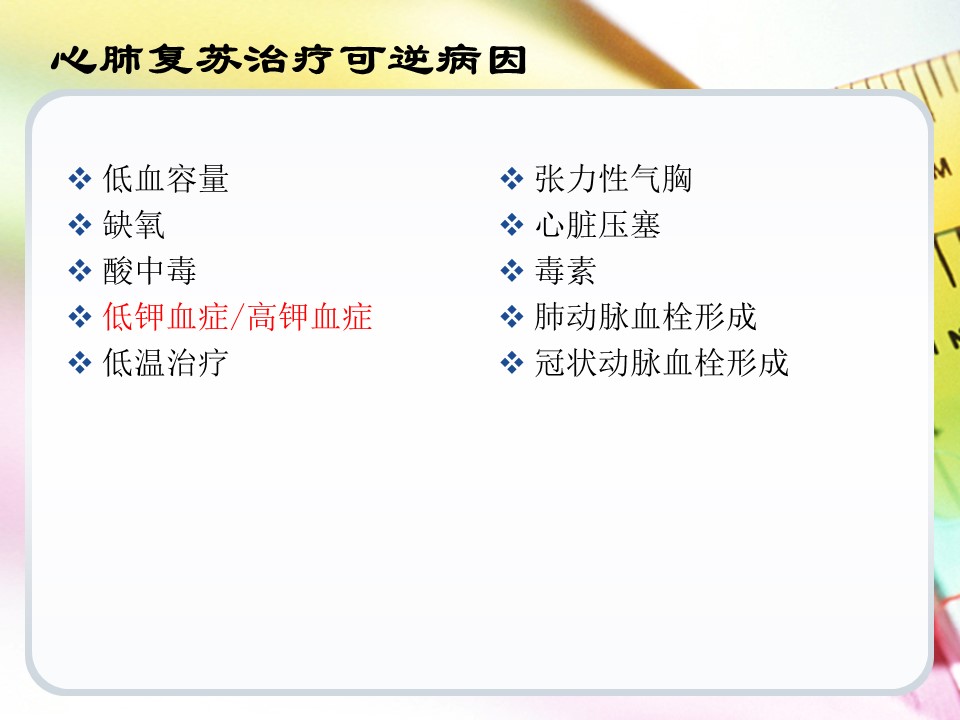 心肺复苏治疗可逆病因

❖ 低血容量
❖ 缺氧
❖ 酸中毒
❖ 低钾血症/高钾血症
❖ 低温治疗

❖ 张力性气胸
❖ 心脏压塞
❖ 毒素
❖ 肺动脉血栓形成
❖ 冠状动脉血栓形成